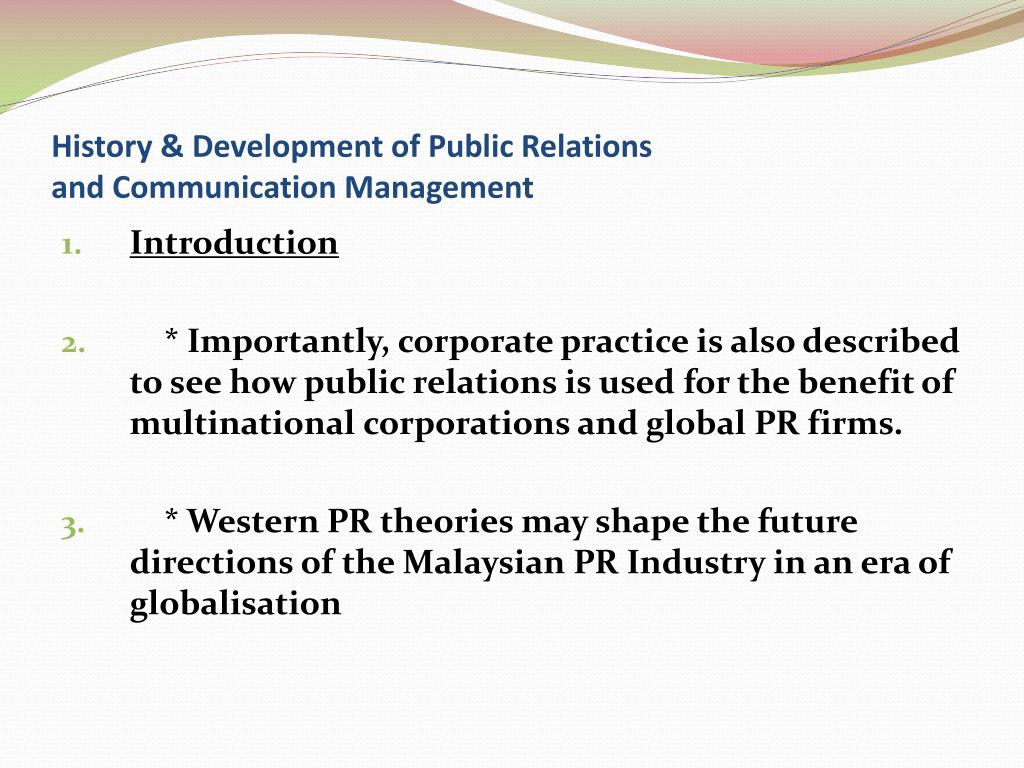 History & Development of Public Relations and Communication Management

1. Introduction

2. * Importantly, corporate practice is also described to see how public relations is used for the benefit of multinational corporations and global PR firms.

3. * Western PR theories may shape the future directions of the Malaysian PR Industry in an era of globalisation